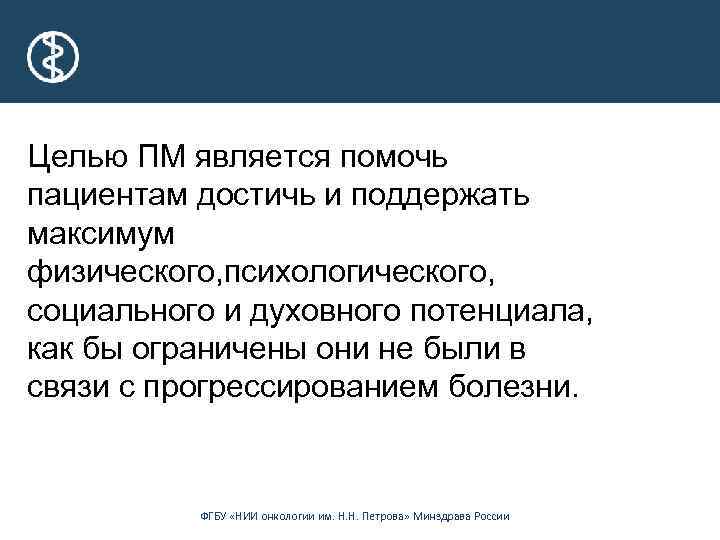 Целью ПМ является помочь пациентам достичь и поддержать максимум физического,психологического, социального и духовного потенциала, как бы ограничены они не были в связи с прогрессированием болезни.

ФГБУ «НИИ онкологии им. Н.Н. Петрова» Минздрава России